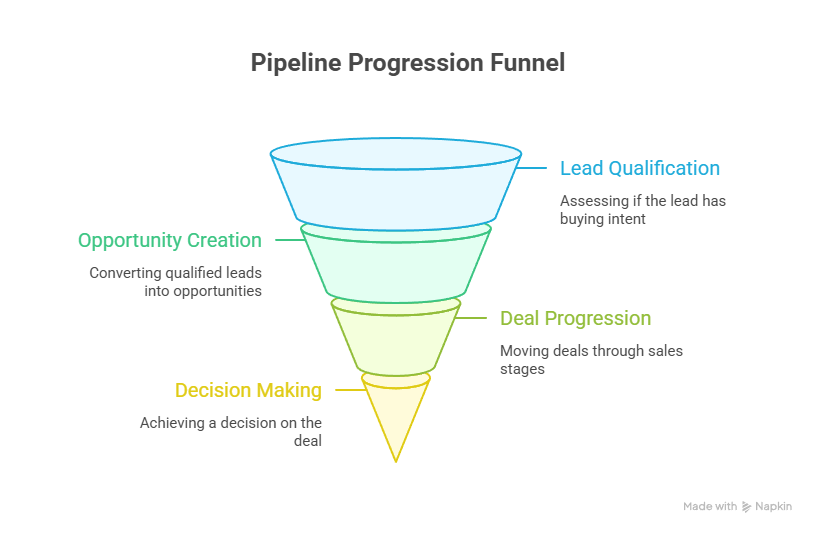 Pipeline Progression Funnel

Lead Qualification

Assessing if the lead has buying intent

Opportunity Creation

Converting qualified leads into opportunities

Deal Progression

Moving deals through sales stages

Decision Making

Achieving a decision on the deal

Made with Napkin